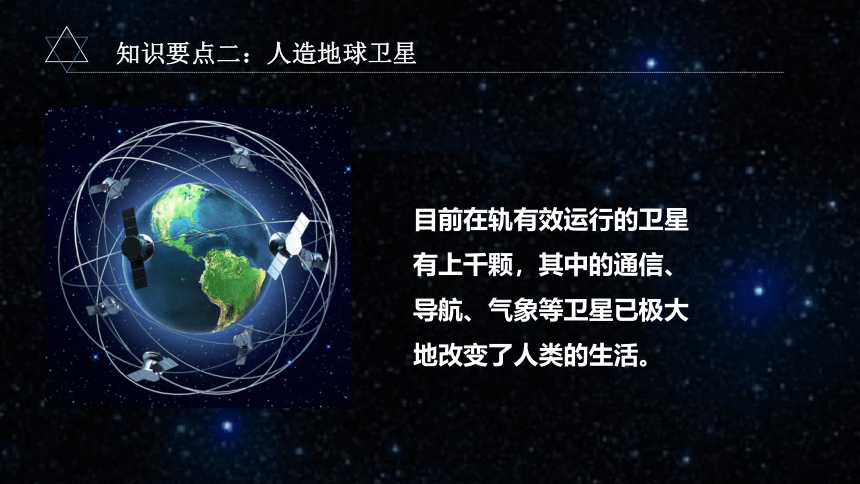 知识要点二：人造地球卫星

目前在轨有效运行的卫星有上千颗，其中的通信、导航、气象等卫星已极大地改变了人类的生活。